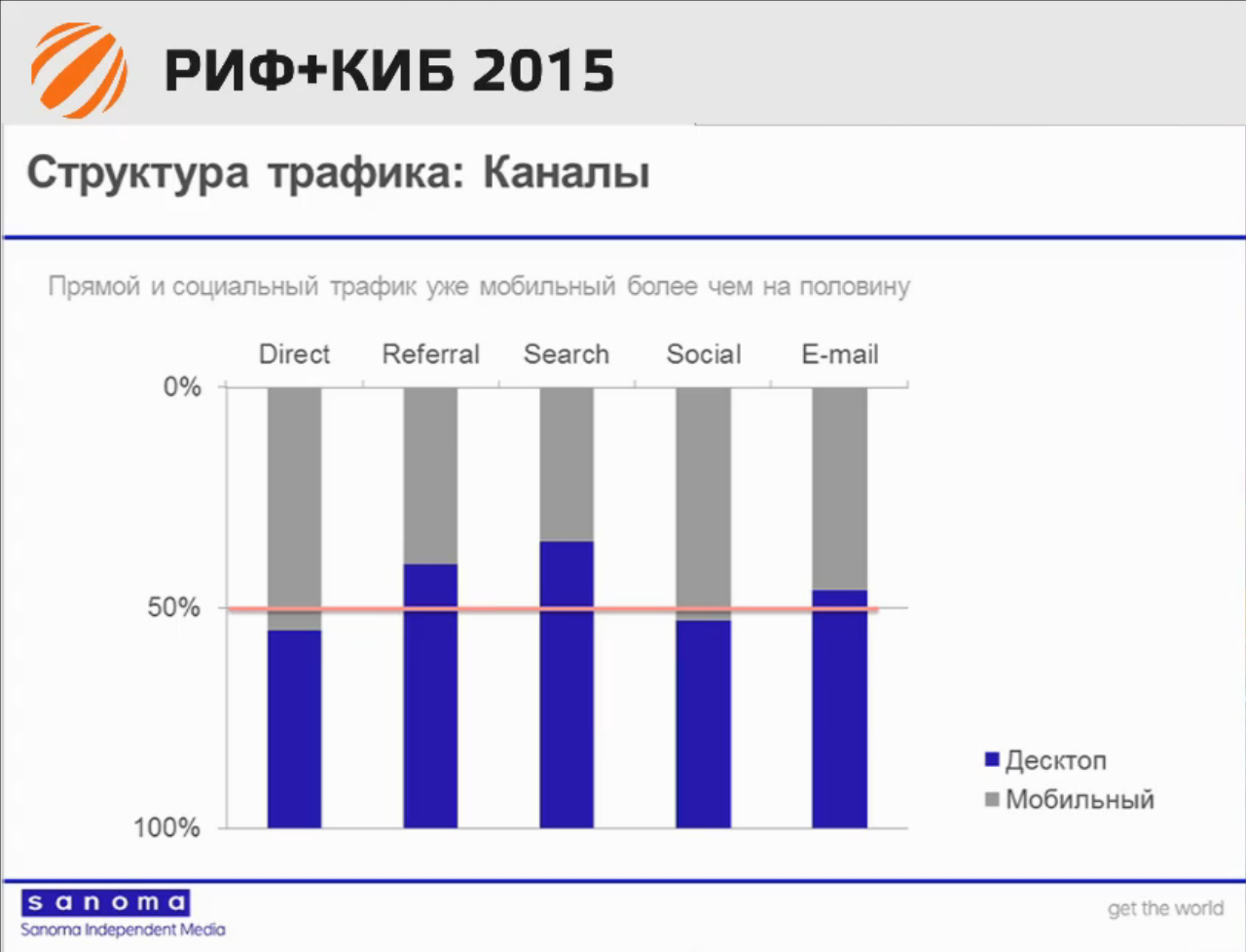 РИФ+КИБ 2015

Структура трафика: Каналы

Прямой и социальный трафик уже мобильный более чем на половину

Direct Referral Search Social E-mail

0%

50%

100%

Десктоп
Мобильный

sanoma
Sanoma Independent Media

get the world